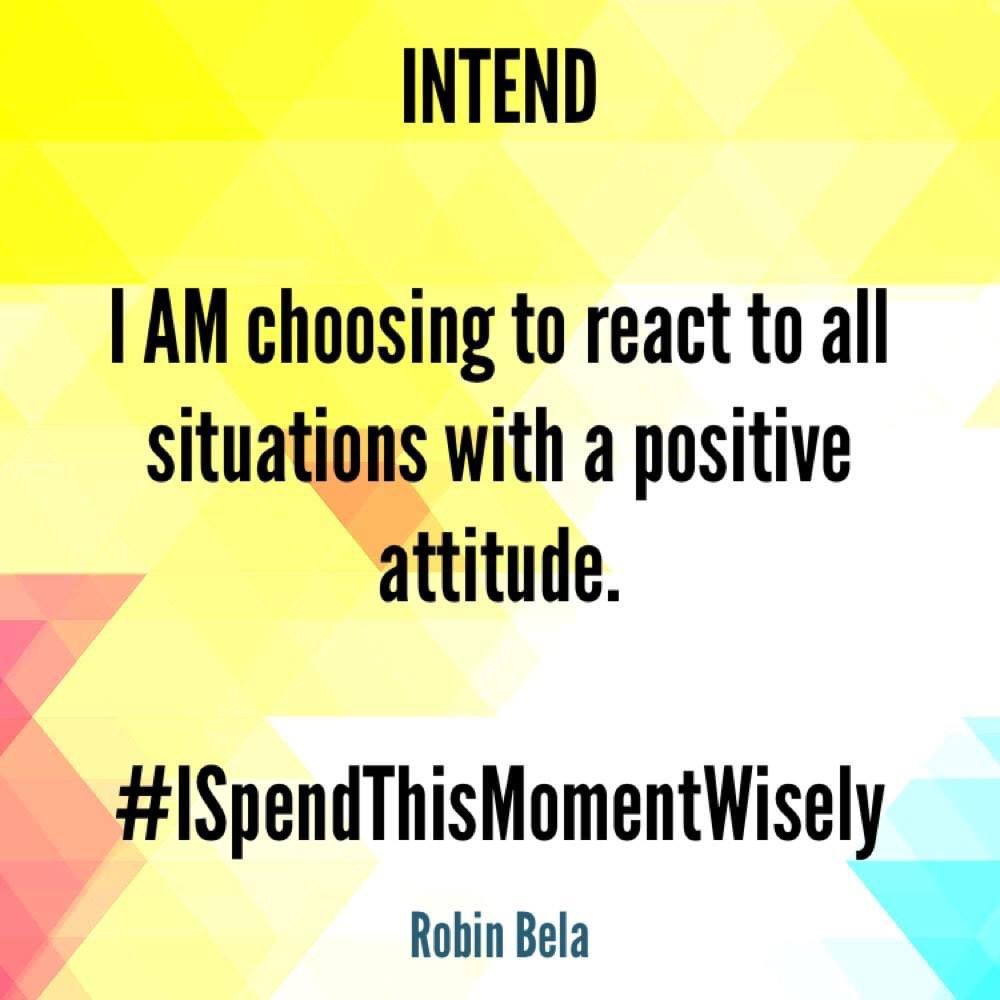 INTEND

I AM choosing to react to all situations with a positive attitude.

#ISpendThisMomentWisely

Robin Bela